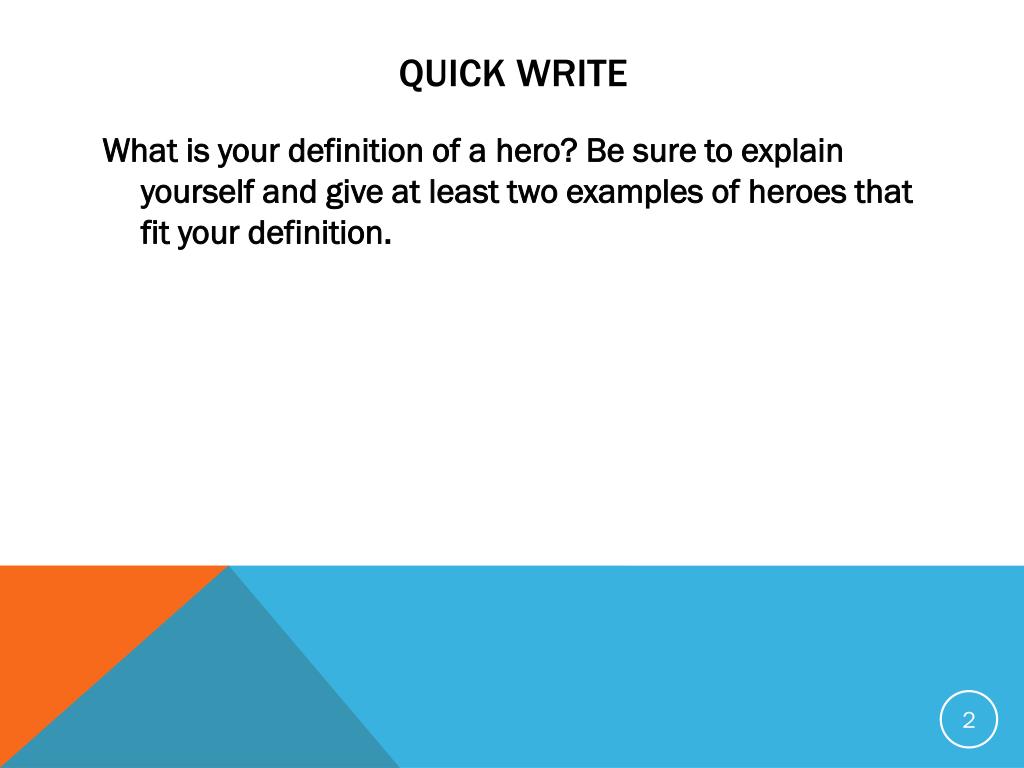 QUICK WRITE

What is your definition of a hero? Be sure to explain yourself and give at least two examples of heroes that fit your definition.

2